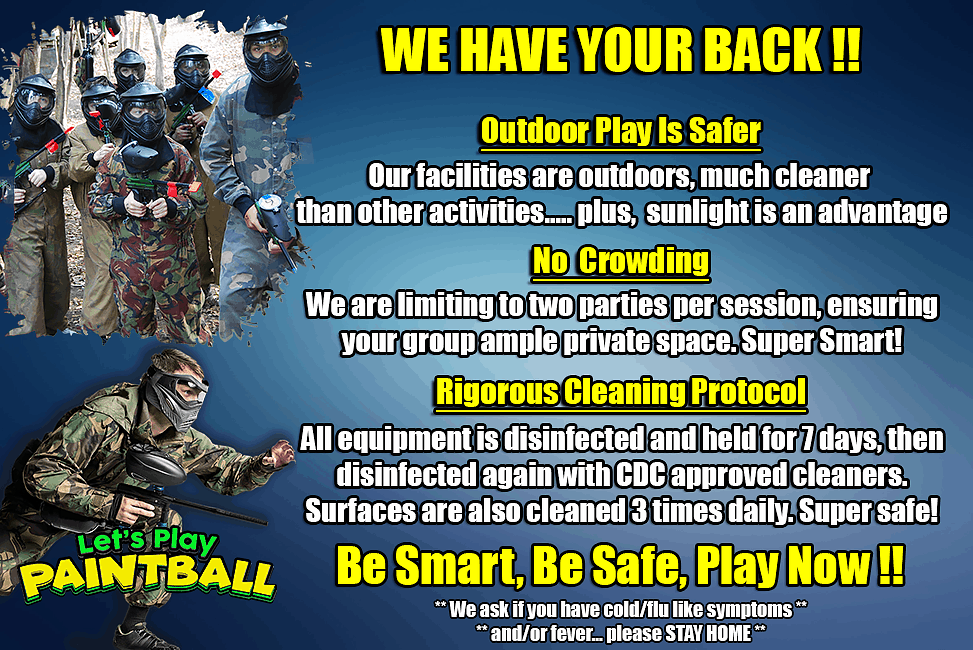 WE HAVE YOUR BACK !!

Outdoor Play Is Safer

Our facilities are outdoors, much cleaner than other activities..... plus, sunlight is an advantage

No Crowding

We are limiting to two parties per session, ensuring your group ample private space. Super Smart!

Rigorous Cleaning Protocol

All equipment is disinfected and held for 7 days, then disinfected again with CDC approved cleaners. Surfaces are also cleaned 3 times daily. Super safe!

Be Smart, Be Safe, Play Now !!

** We ask if you have cold/flu like symptoms **
** and/or fever... please STAY HOME **

Let's Play
PAINTBALL